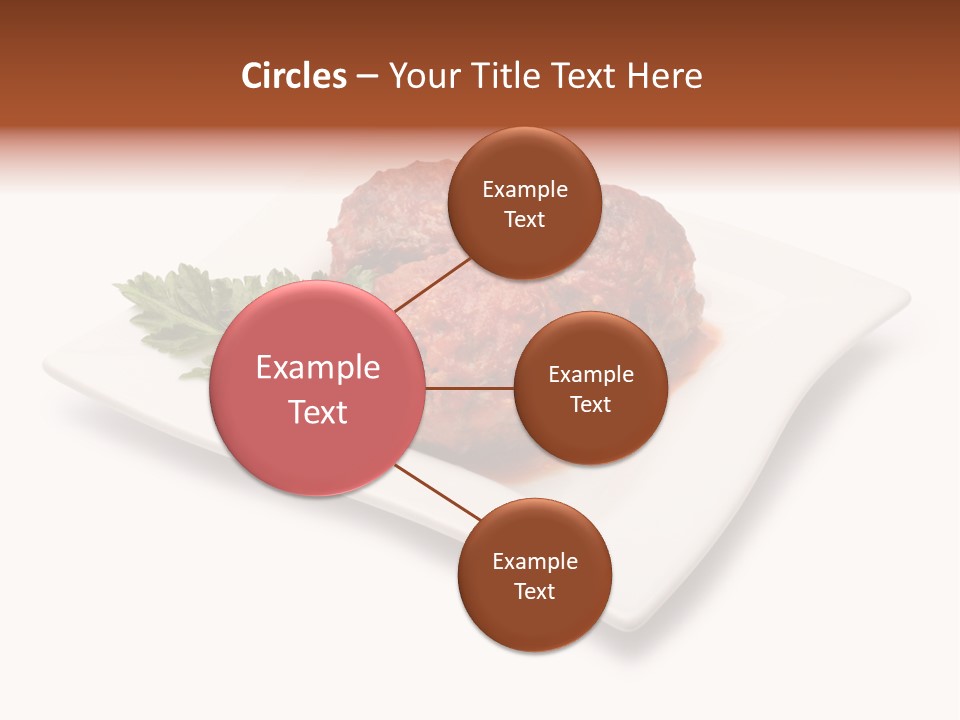 Circles – Your Title Text Here

Example Text

Example Text

Example Text

Example Text